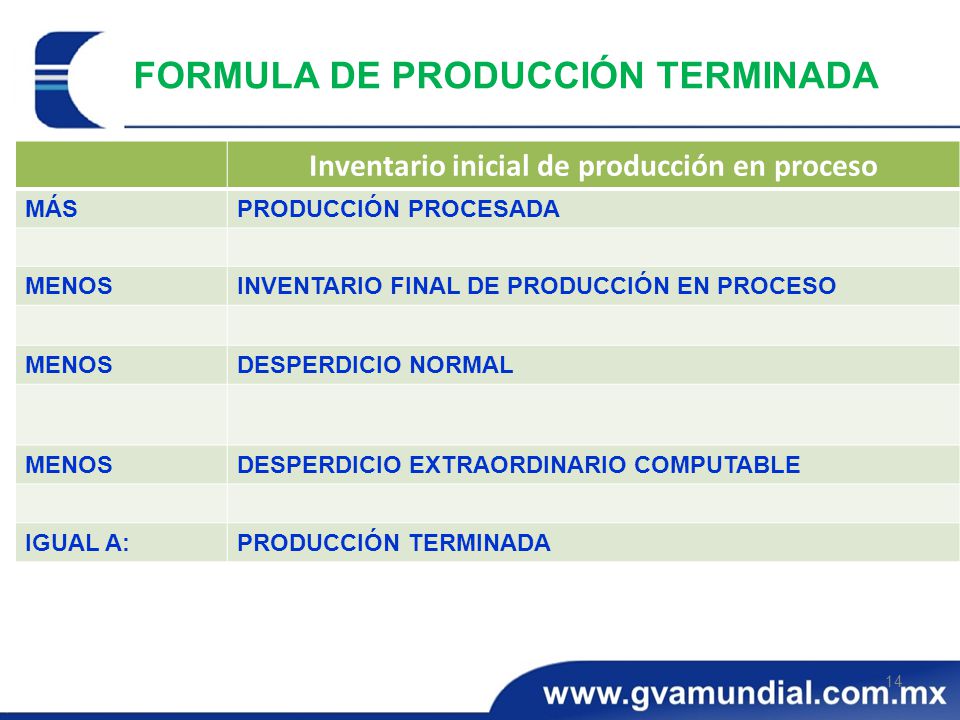 FORMULA DE PRODUCCIÓN TERMINADA

| | Inventario inicial de producción en proceso |
|---|---|
| MÁS | PRODUCCIÓN PROCESADA |
| | |
| MENOS | INVENTARIO FINAL DE PRODUCCIÓN EN PROCESO |
| | |
| MENOS | DESPERDICIO NORMAL |
| | |
| MENOS | DESPERDICIO EXTRAORDINARIO COMPUTABLE |
| | |
| IGUAL A: | PRODUCCIÓN TERMINADA |

14

www.gvamundial.com.mx